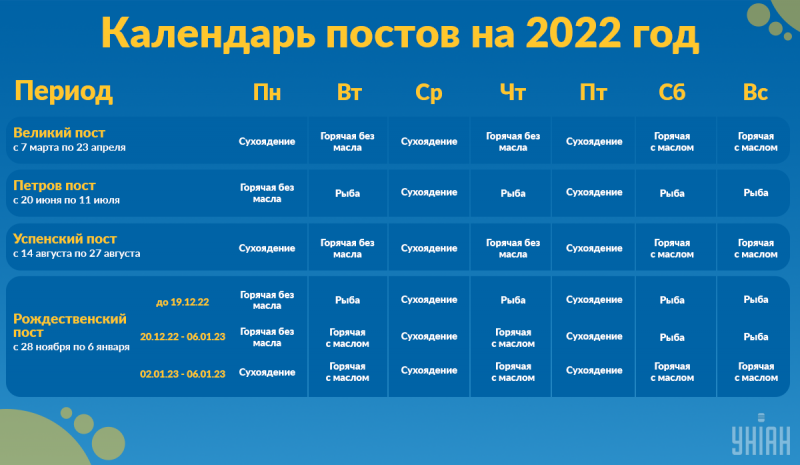 Календарь постов на 2022 год

| Период | | Пн | Вт | Ср | Чт | Пт | Сб | Вс |
|---|---|---|---|---|---|---|---|---|
| Великий пост с 7 марта по 23 апреля | | Сухоядение | Горячая без масла | Сухоядение | Горячая без масла | Сухоядение | Горячая с маслом | Горячая с маслом |
| Петров пост с 20 июня по 11 июля | | Горячая без масла | Рыба | Сухоядение | Рыба | Сухоядение | Рыба | Рыба |
| Успенский пост с 14 августа по 27 августа | | Сухоядение | Горячая без масла | Сухоядение | Горячая без масла | Сухоядение | Горячая с маслом | Горячая с маслом |
| Рождественский пост с 28 ноября по 6 января | до 19.12.22 | Горячая без масла | Рыба | Сухоядение | Рыба | Сухоядение | Рыба | Рыба |
| | 20.12.22 - 06.01.23 | Горячая без масла | Горячая с маслом | Сухоядение | Горячая с маслом | Сухоядение | Рыба | Рыба |
| | 02.01.23 - 06.01.23 | Сухоядение | Горячая с маслом | Сухоядение | Горячая с маслом | Сухоядение | Горячая с маслом | Горячая с маслом |

УНІАН